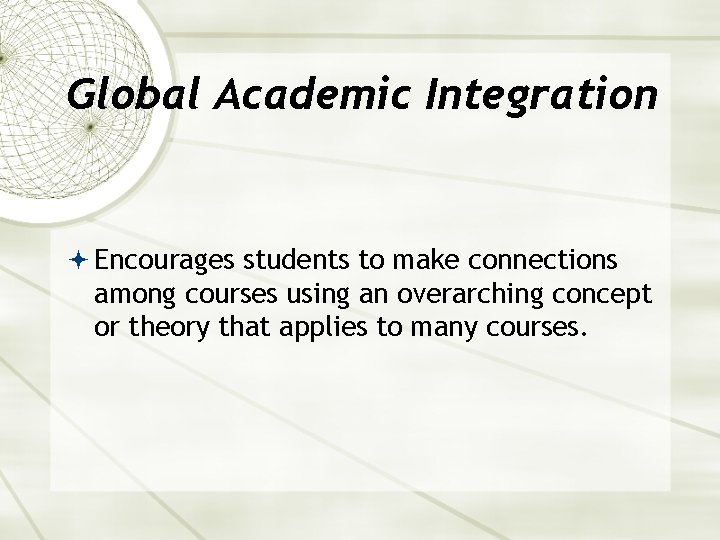 Global Academic Integration

Encourages students to make connections among courses using an overarching concept or theory that applies to many courses.